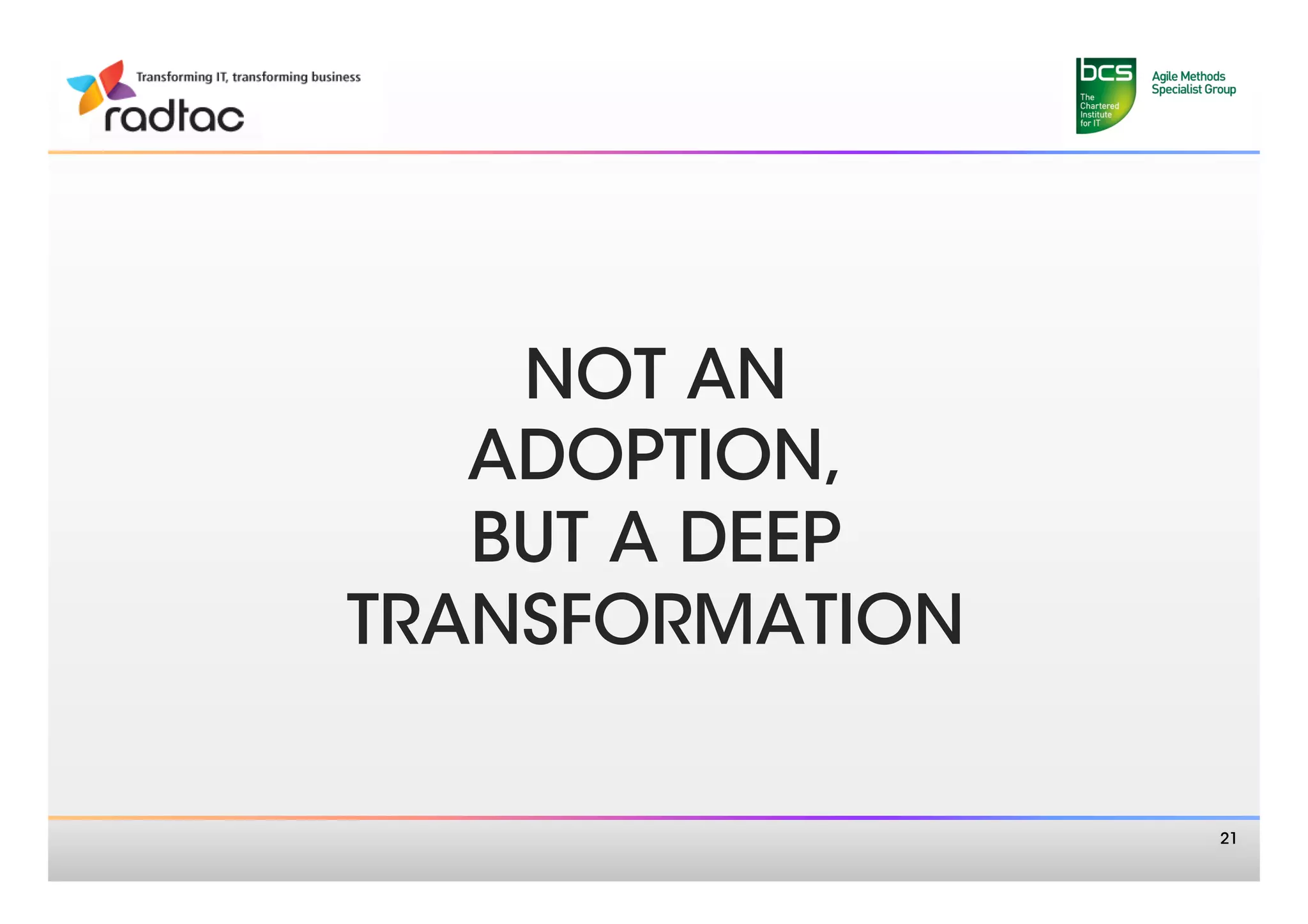 Transforming IT, transforming business
radtac

bcs
The Chartered Institute for IT
Agile Methods Specialist Group

NOT AN ADOPTION, BUT A DEEP TRANSFORMATION

21